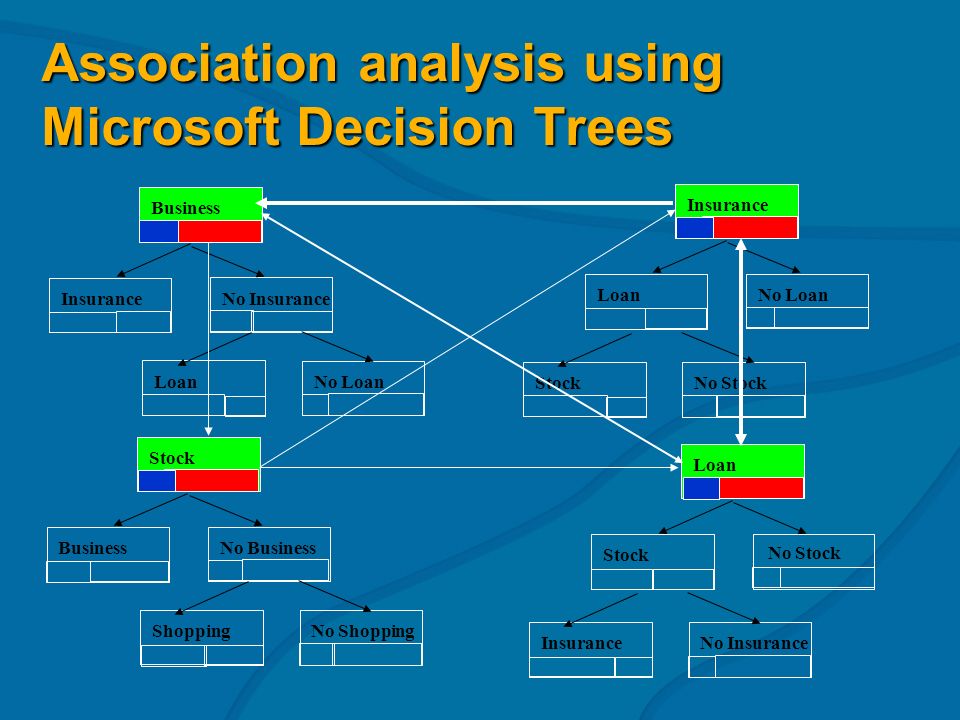 Association analysis using Microsoft Decision Trees

Business

Insurance

No Insurance

Loan

No Loan

Stock

Business

No Business

Shopping

No Shopping

Insurance

Loan

No Loan

Stock

No Stock

Loan

Stock

No Stock

Insurance

No Insurance